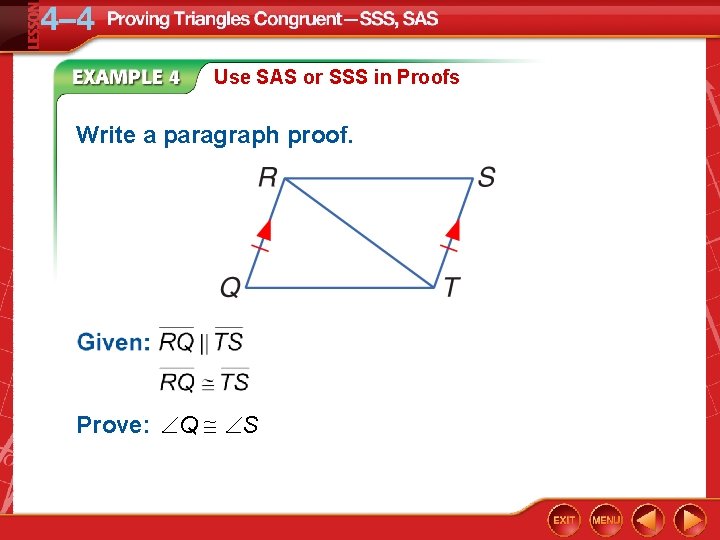 LESSON 4–4 Proving Triangles Congruent—SSS, SAS

EXAMPLE 4 Use SAS or SSS in Proofs

Write a paragraph proof.

R S Q T

Given: $\overline{RQ} \parallel \overline{TS}$

$\overline{RQ} \cong \overline{TS}$

Prove: $\angle Q \cong \angle S$

EXIT MENU